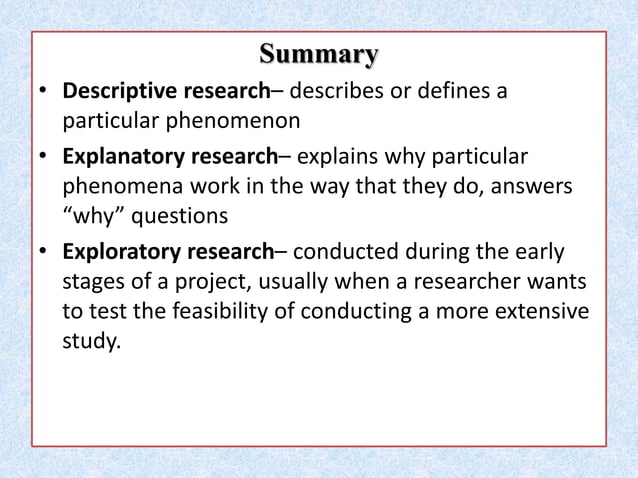 Summary

• Descriptive research– describes or defines a particular phenomenon

• Explanatory research– explains why particular phenomena work in the way that they do, answers “why” questions

• Exploratory research– conducted during the early stages of a project, usually when a researcher wants to test the feasibility of conducting a more extensive study.